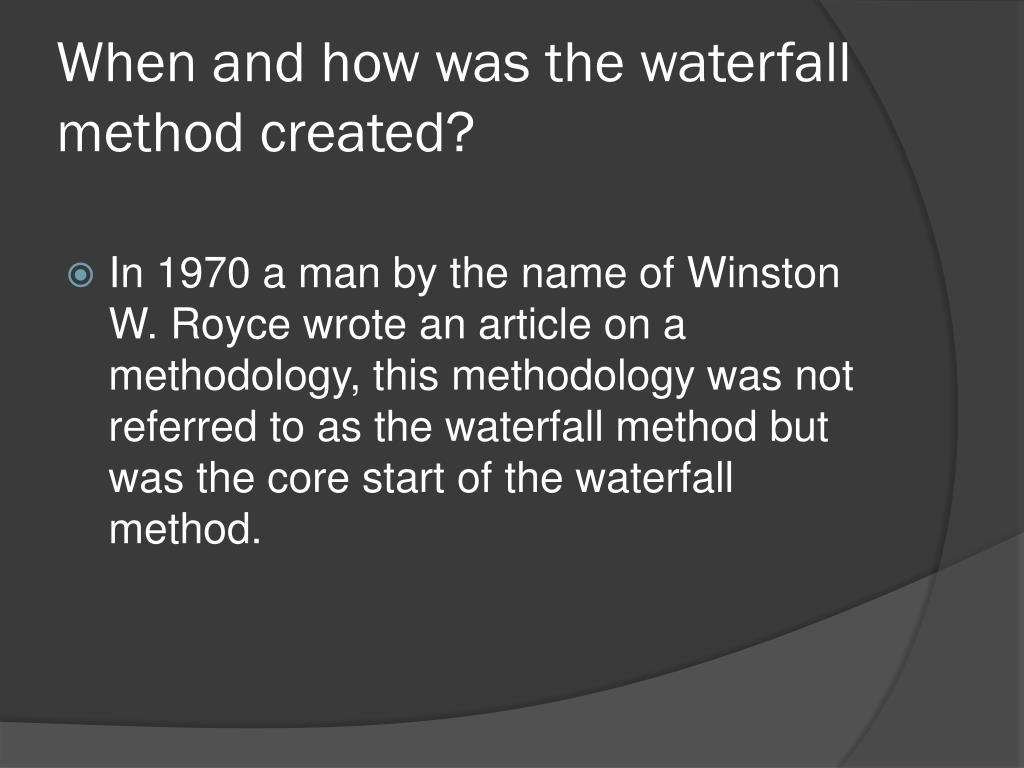 When and how was the waterfall method created?

In 1970 a man by the name of Winston W. Royce wrote an article on a methodology, this methodology was not referred to as the waterfall method but was the core start of the waterfall method.